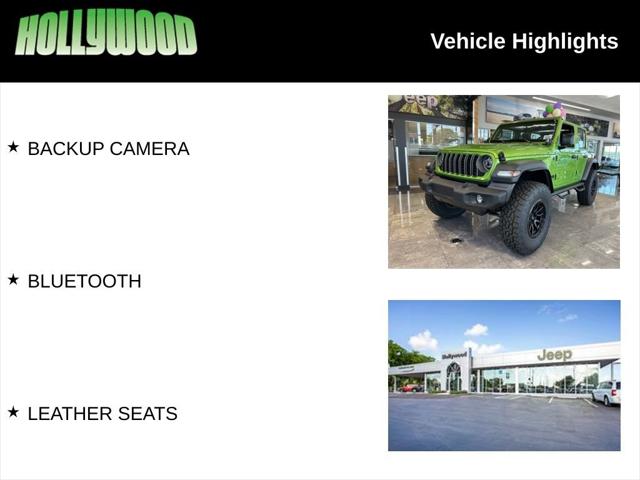 HOLLYWOOD

Vehicle Highlights

★ BACKUP CAMERA

★ BLUETOOTH

★ LEATHER SEATS

Jeep

Hollywood

Jeep